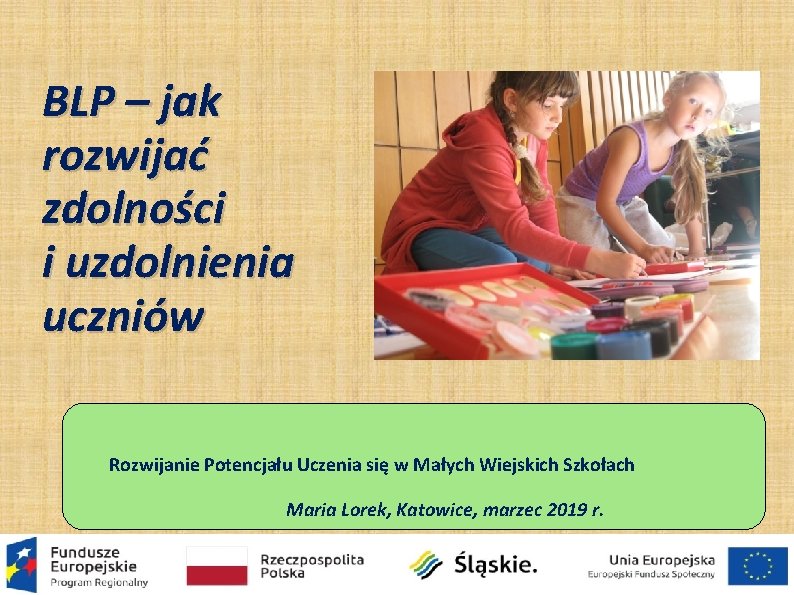 BLP – jak rozwijać zdolności i uzdolnienia uczniów

Rozwijanie Potencjału Uczenia się w Małych Wiejskich Szkołach

Maria Lorek, Katowice, marzec 2019 r.

Fundusze Europejskie Program Regionalny

Rzeczpospolita Polska

Śląskie.

Unia Europejska Europejski Fundusz Społeczny